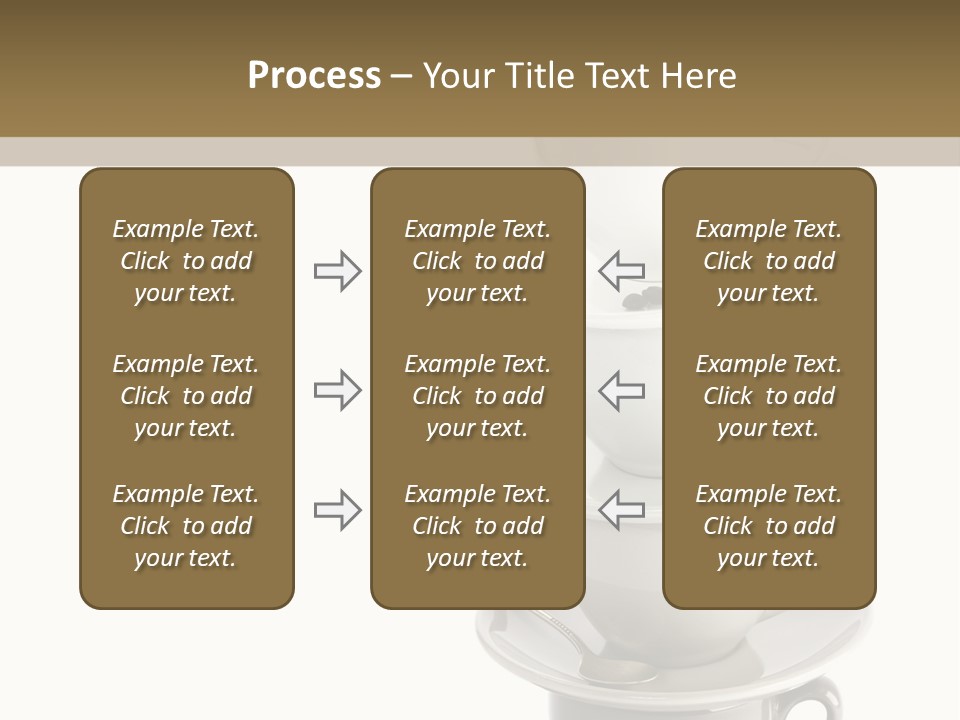 Process – Your Title Text Here

Example Text. Click to add your text.

Example Text. Click to add your text.

Example Text. Click to add your text.

Example Text. Click to add your text.

Example Text. Click to add your text.

Example Text. Click to add your text.

Example Text. Click to add your text.

Example Text. Click to add your text.

Example Text. Click to add your text.